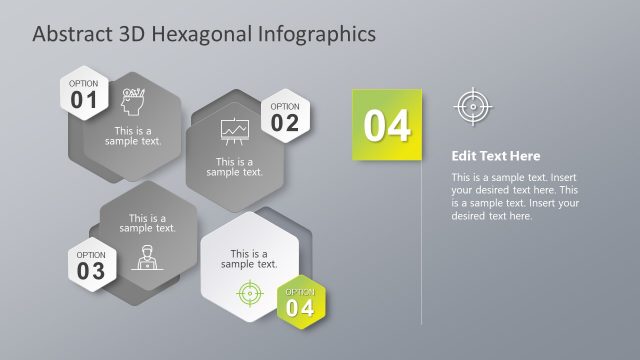 Abstract 3D Hexagonal Infographics

OPTION
01

This is a sample text.

OPTION
02

This is a sample text.

This is a sample text.

OPTION
03

This is a sample text.

OPTION
04

04

Edit Text Here

This is a sample text. Insert your desired text here. This is a sample text. Insert your desired text here.